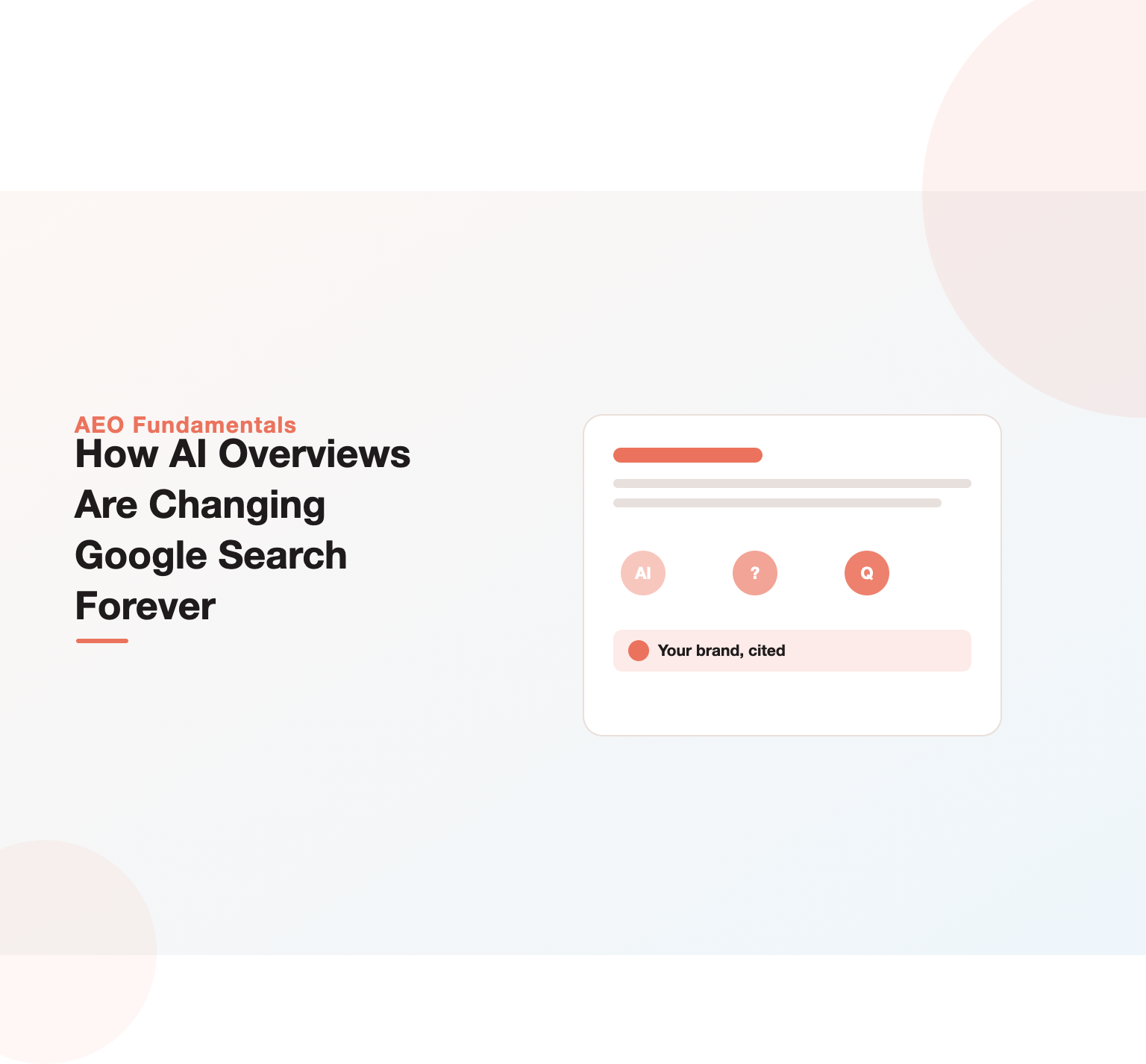 AEO Fundamentals
How AI Overviews Are Changing Google Search Forever

AI

?

Q

Your brand, cited